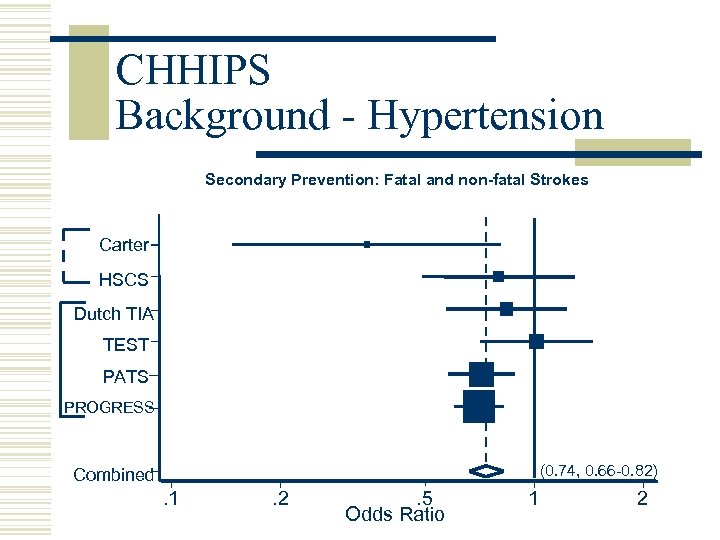 CHHIPS
Background - Hypertension

Secondary Prevention: Fatal and non-fatal Strokes

Carter
HSCS
Dutch TIA
TEST
PATS
PROGRESS

Combined

(0.74, 0.66-0.82)

.1
.2
.5
1
2
Odds Ratio